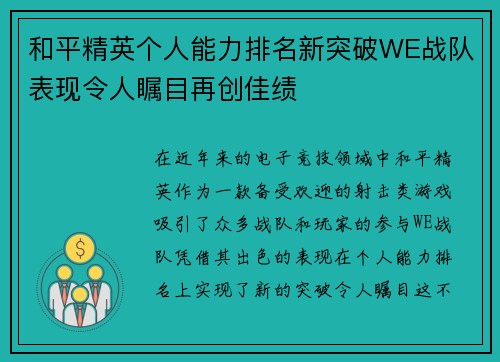 和平精英个人能力排名新突破WE战队表现令人瞩目再创佳绩

在近年来的电子竞技领域中和平精英作为一款备受欢迎的射击类游戏吸引了众多战队和玩家的参与WE战队凭借其出色的表现在个人能力排名上实现了新的突破令人瞩目这不

$